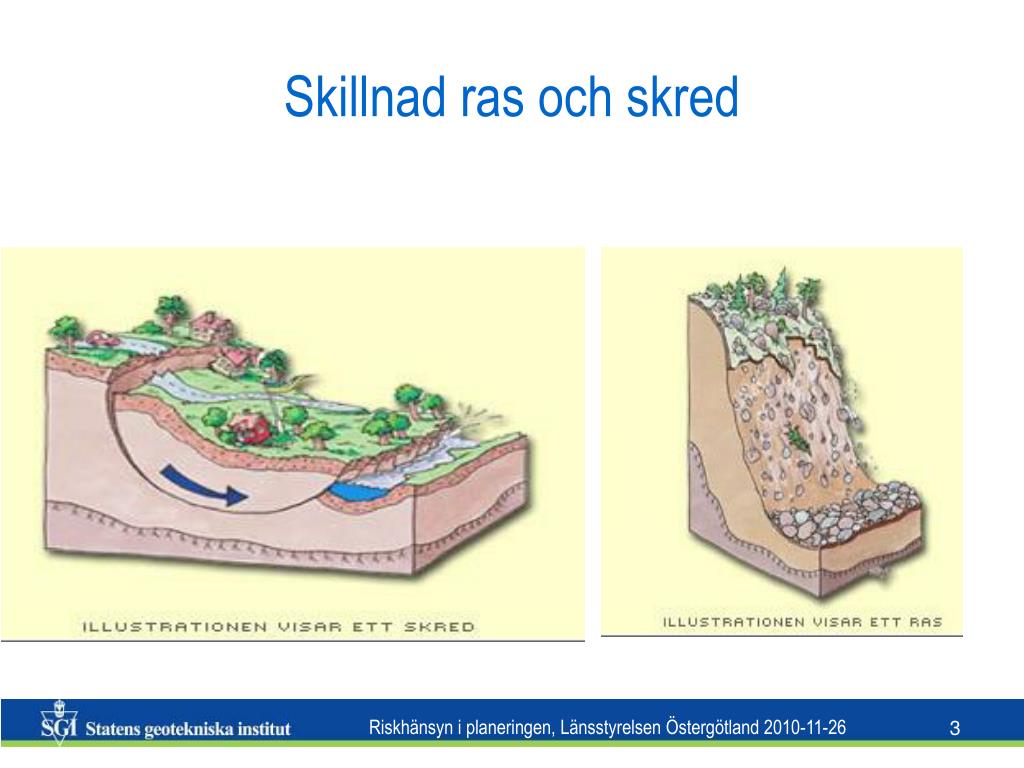 Skillnad ras och skred

ILLUSTRATIONEN VISAR ETT SKRED

ILLUSTRATIONEN VISAR ETT RAS

SGI Statens geotekniska institut

Riskhänsyn i planeringen, Länsstyrelsen Östergötland 2010-11-26

3